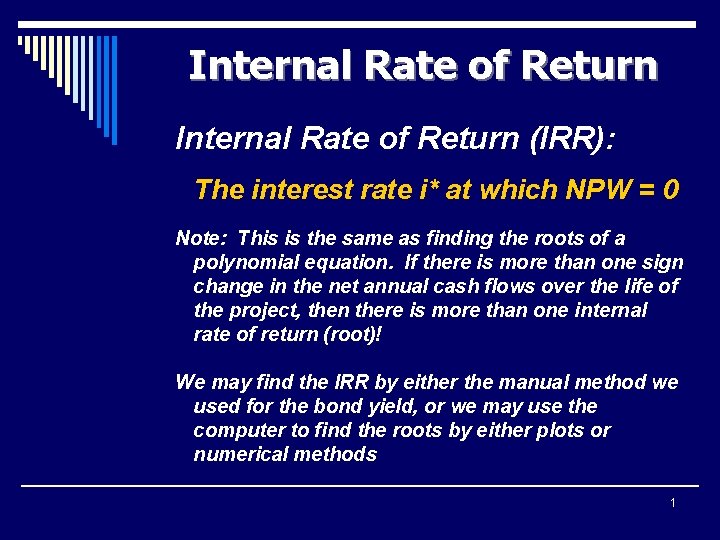 Internal Rate of Return

Internal Rate of Return (IRR):

The interest rate i* at which NPW = 0

Note: This is the same as finding the roots of a polynomial equation. If there is more than one sign change in the net annual cash flows over the life of the project, then there is more than one internal rate of return (root)!

We may find the IRR by either the manual method we used for the bond yield, or we may use the computer to find the roots by either plots or numerical methods

1